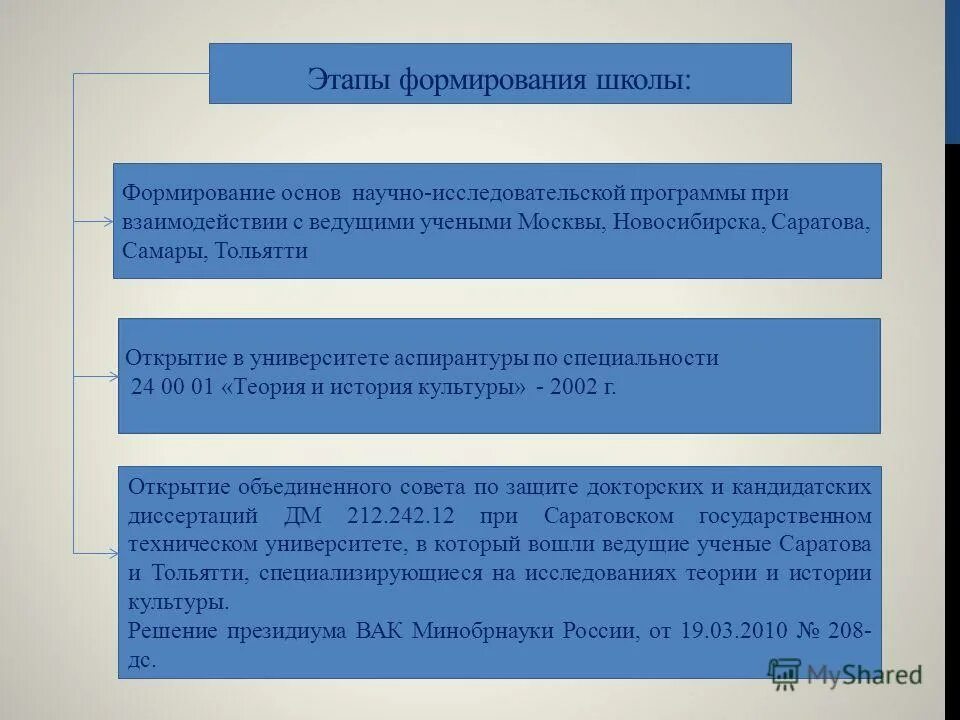 Этапы формирования школы:

Формирование основ научно-исследовательской программы при взаимодействии с ведущими учеными Москвы, Новосибирска, Саратова, Самары, Тольятти

Открытие в университете аспирантуры по специальности 24 00 01 «Теория и история культуры» - 2002 г.

Открытие объединенного совета по защите докторских и кандидатских диссертаций ДМ 212.242.12 при Саратовском государственном техническом университете, в который вошли ведущие ученые Саратова и Тольятти, специализирующиеся на исследованиях теории и истории культуры.
Решение президиума ВАК Минобрнауки России, от 19.03.2010 № 208-дс.

MyShared